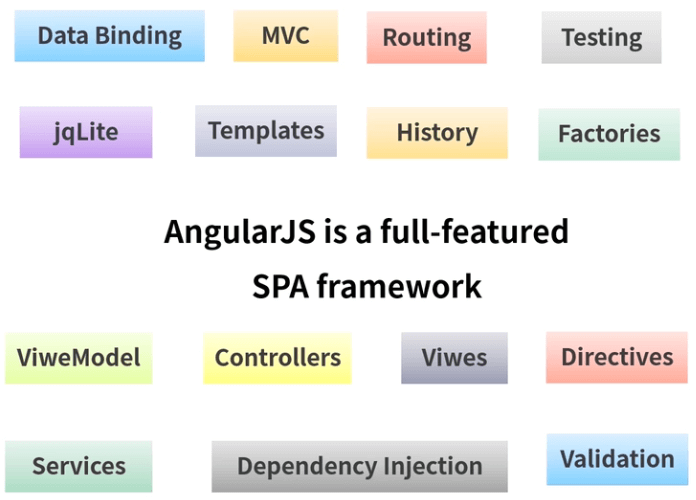 Data Binding MVC Routing Testing

jqLite Templates History Factories

AngularJS is a full-featured SPA framework

ViweModel Controllers Viwes Directives

Services Dependency Injection Validation